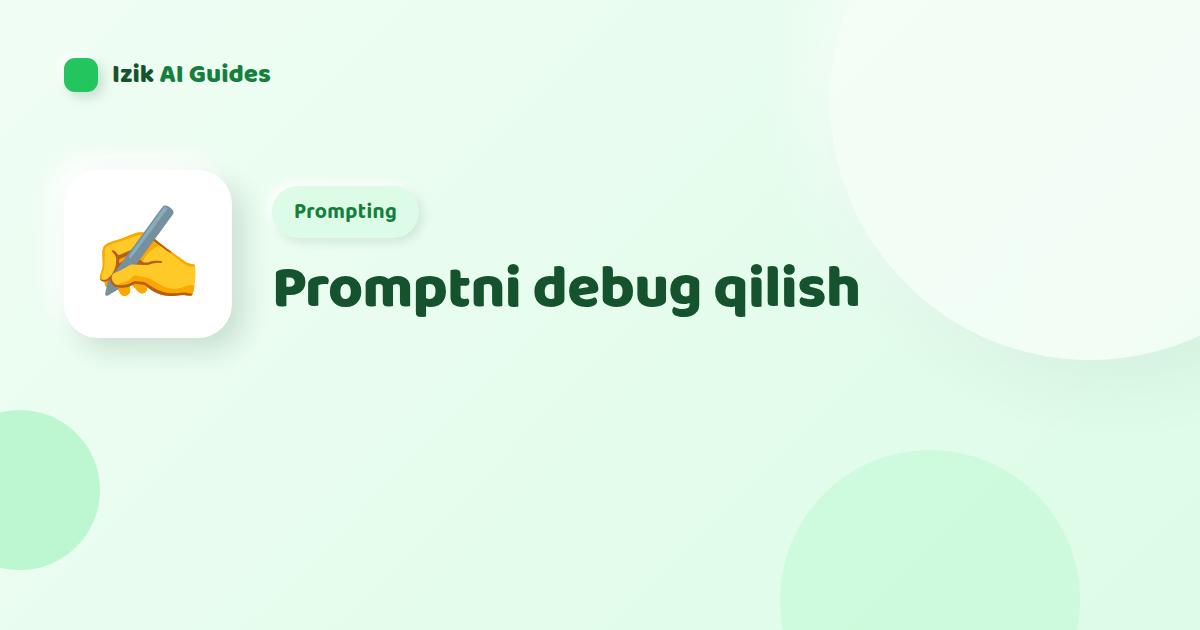 Izik AI Guides

Prompting

Promptni debug qilish